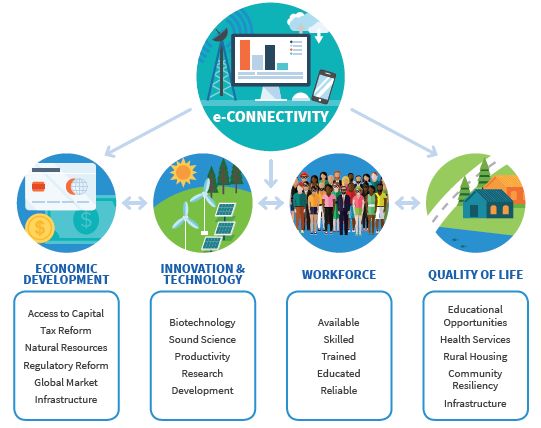 e-CONNECTIVITY

ECONOMIC DEVELOPMENT

Access to Capital
Tax Reform
Natural Resources
Regulatory Reform
Global Market
Infrastructure

INNOVATION & TECHNOLOGY

Biotechnology
Sound Science
Productivity
Research
Development

WORKFORCE

Available
Skilled
Trained
Educated
Reliable

QUALITY OF LIFE

Educational Opportunities
Health Services
Rural Housing
Community Resiliency
Infrastructure